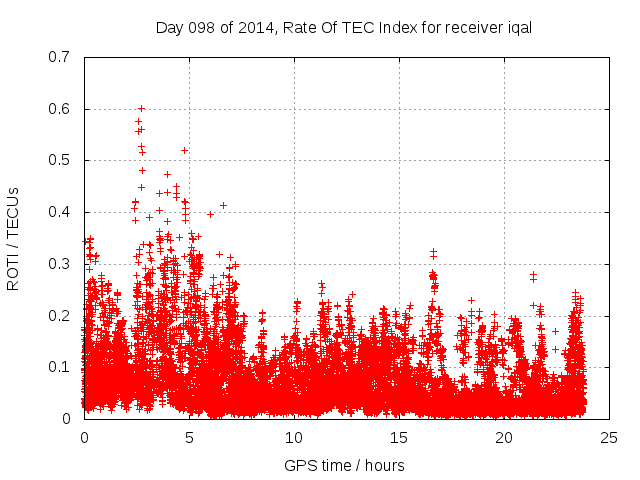 Day 098 of 2014, Rate Of TEC Index for receiver iqal

ROTI / TECUs

0.7
0.6
0.5
0.4
0.3
0.2
0.1
0

0
5
10
15
20
25

GPS time / hours